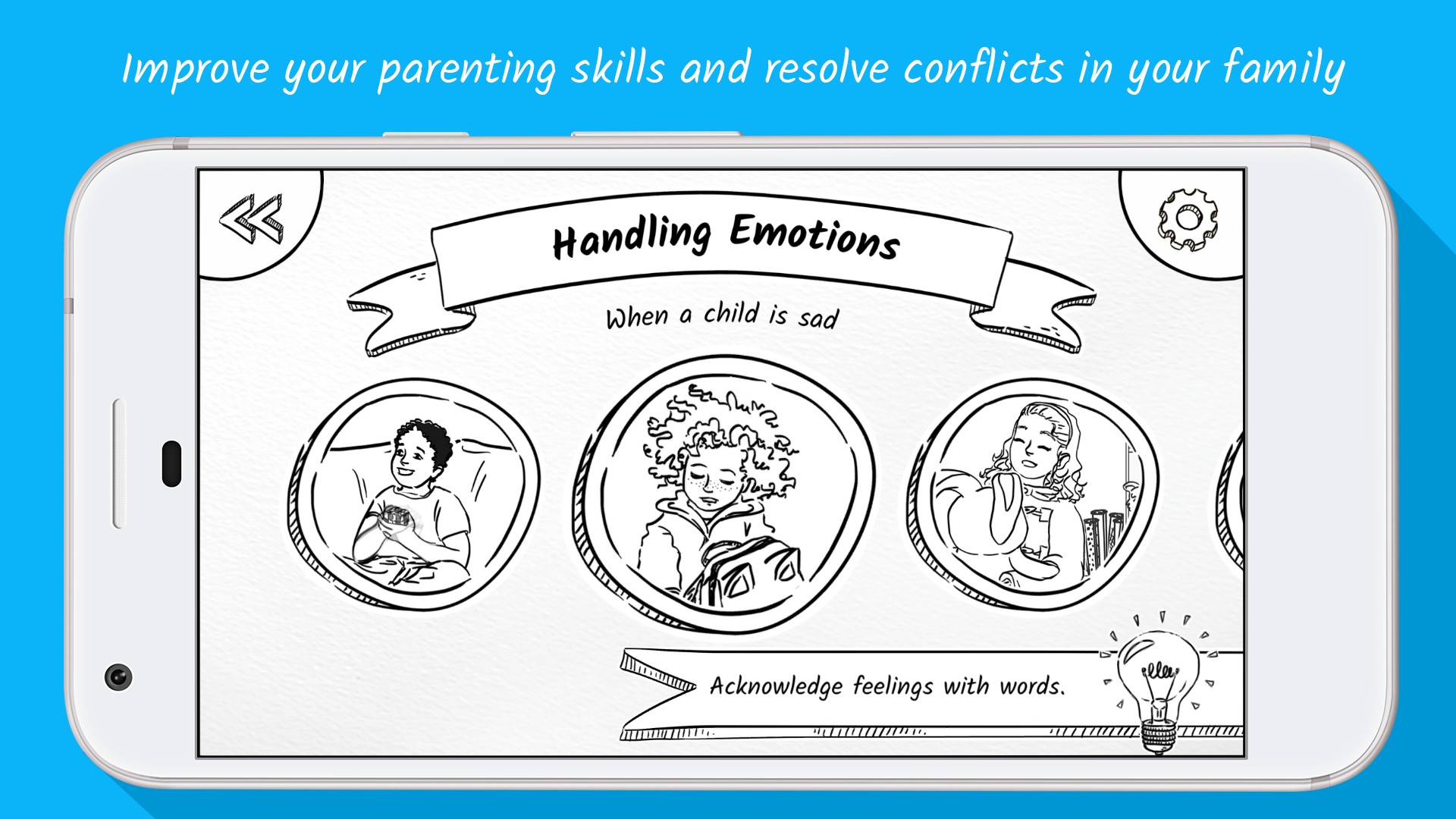 Improve your parenting skills and resolve conflicts in your family

Handling Emotions

When a child is sad

Acknowledge feelings with words.